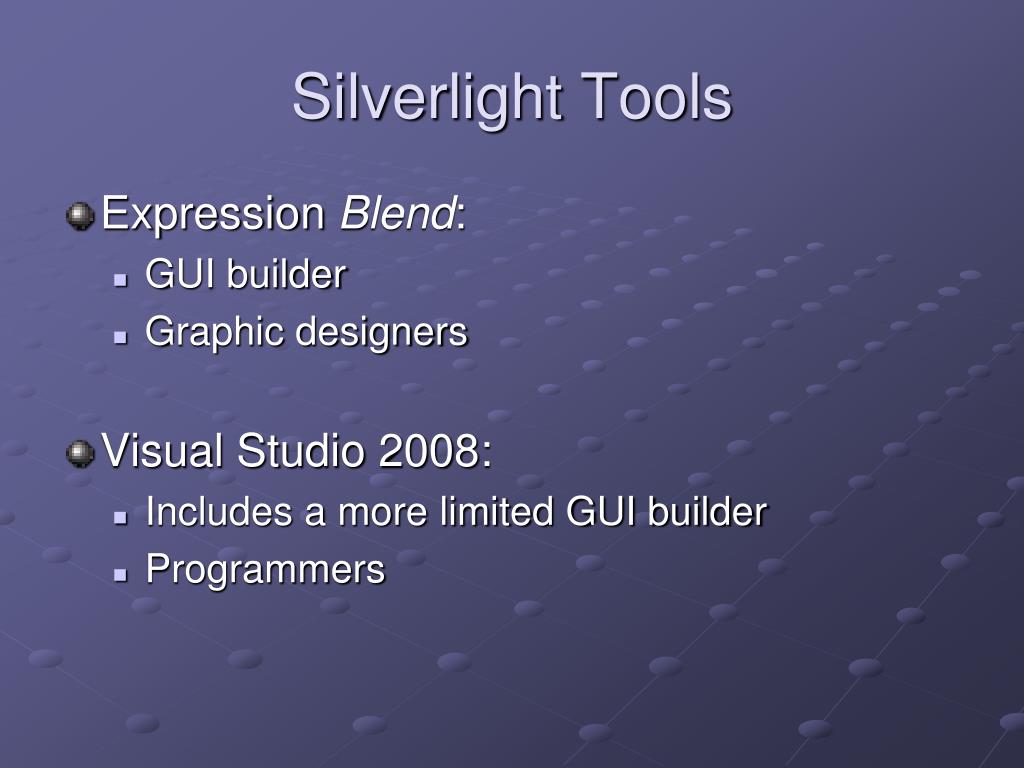 Silverlight Tools

Expression Blend:
GUI builder
Graphic designers

Visual Studio 2008:
Includes a more limited GUI builder
Programmers